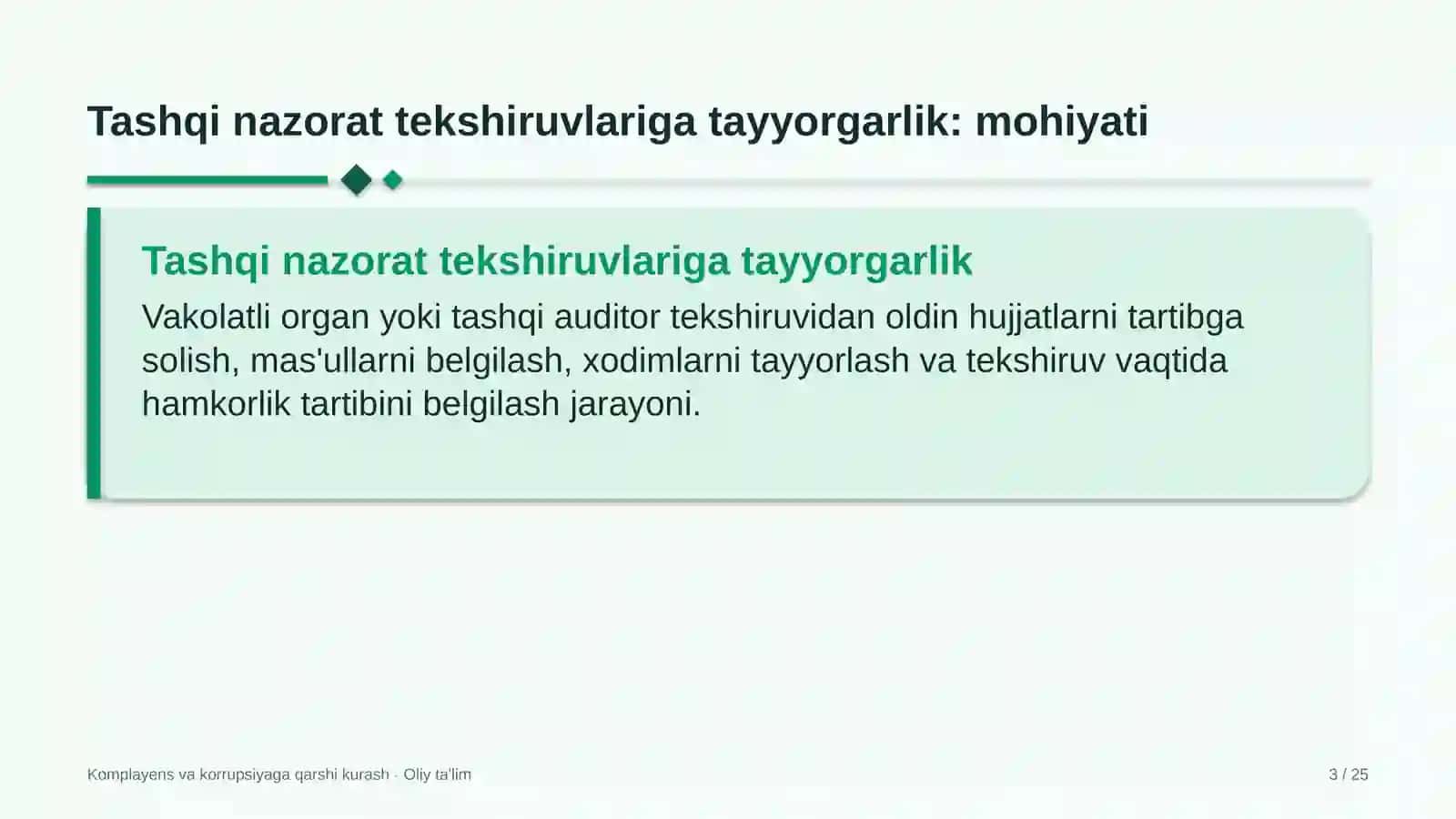 Tashqi nazorat tekshiruvlariga tayyorgarlik: mohiyati

Tashqi nazorat tekshiruvlariga tayyorgarlik

Vakolatli organ yoki tashqi auditor tekshiruvidan oldin hujjatlarni tartibga solish, mas'ullarni belgilash, xodimlarni tayyorlash va tekshiruv vaqtida hamkorlik tartibini belgilash jarayoni.

Komplayens va korrupsiyaga qarshi kurash · Oliy ta'lim

3 / 25